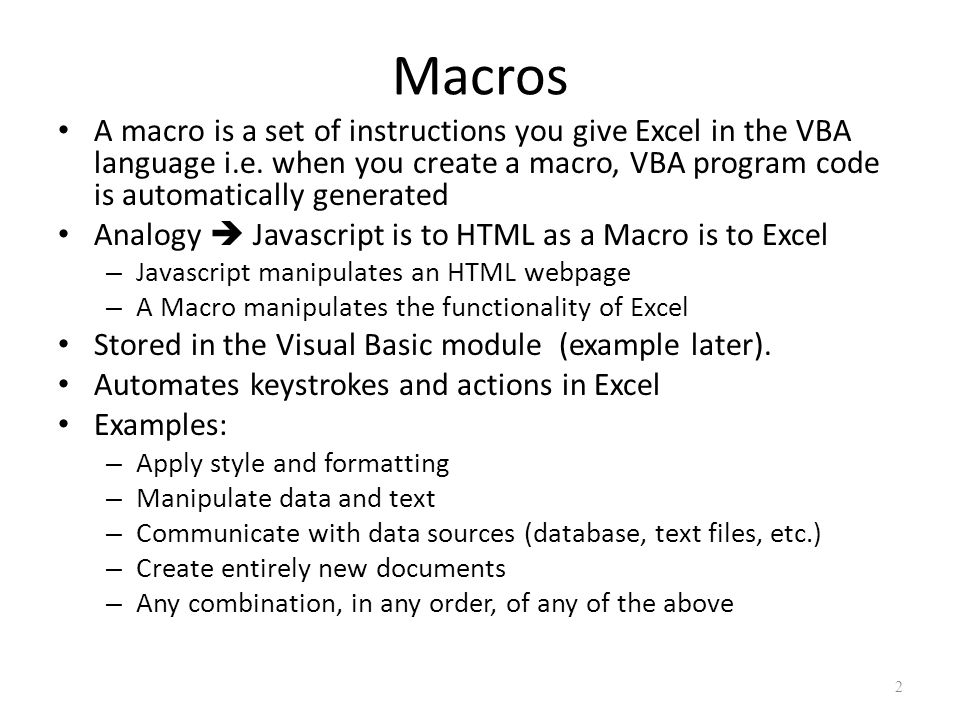 Macros

• A macro is a set of instructions you give Excel in the VBA language i.e. when you create a macro, VBA program code is automatically generated
• Analogy ➔ Javascript is to HTML as a Macro is to Excel
– Javascript manipulates an HTML webpage
– A Macro manipulates the functionality of Excel
• Stored in the Visual Basic module (example later).
• Automates keystrokes and actions in Excel
• Examples:
– Apply style and formatting
– Manipulate data and text
– Communicate with data sources (database, text files, etc.)
– Create entirely new documents
– Any combination, in any order, of any of the above

2